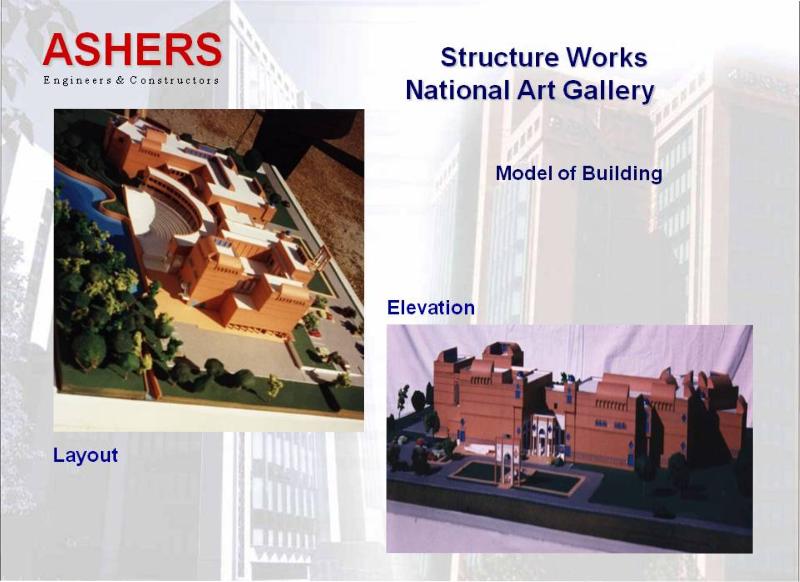 ASHERS
Engineers & Constructors

Structure Works
National Art Gallery

Model of Building

Elevation

Layout